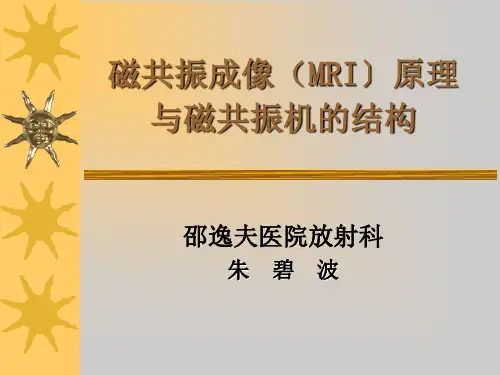 磁共振成像（MRI）原理与磁共振机的结构

邵逸夫医院放射科
朱　碧　波